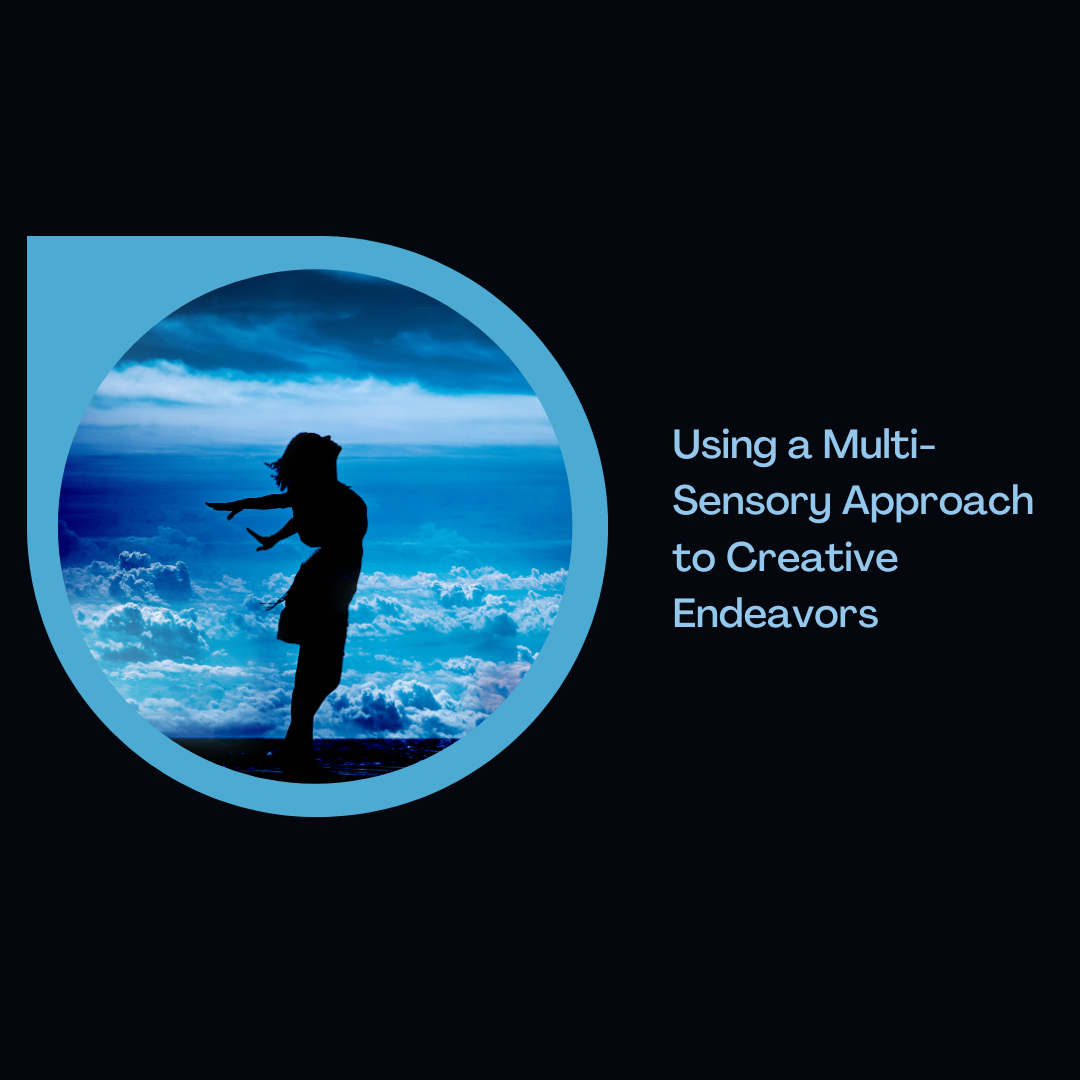 Using a Multi-Sensory Approach to Creative Endeavors